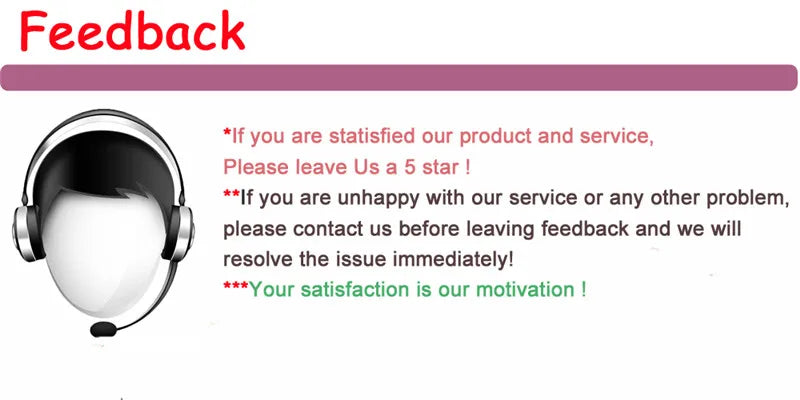 Feedback

*If you are statisfied our product and service, Please leave Us a 5 star !

**If you are unhappy with our service or any other problem, please contact us before leaving feedback and we will resolve the issue immediately!

***Your satisfaction is our motivation !